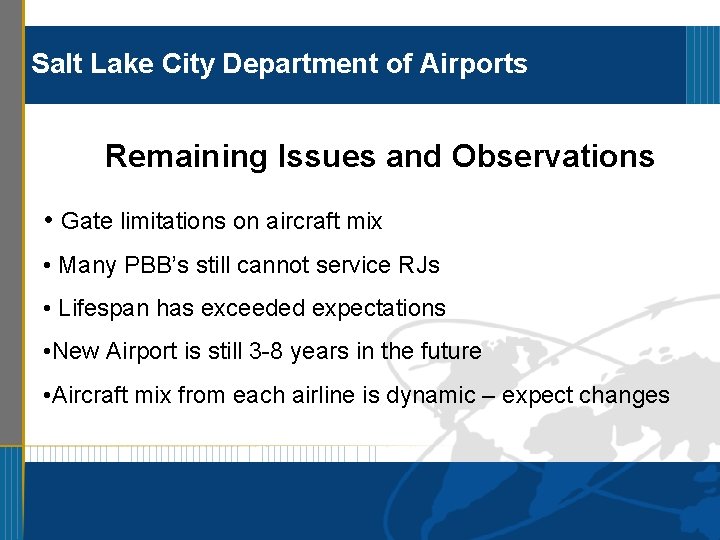 Salt Lake City Department of Airports

Remaining Issues and Observations

• Gate limitations on aircraft mix

• Many PBB's still cannot service RJs

• Lifespan has exceeded expectations

•New Airport is still 3-8 years in the future

•Aircraft mix from each airline is dynamic – expect changes